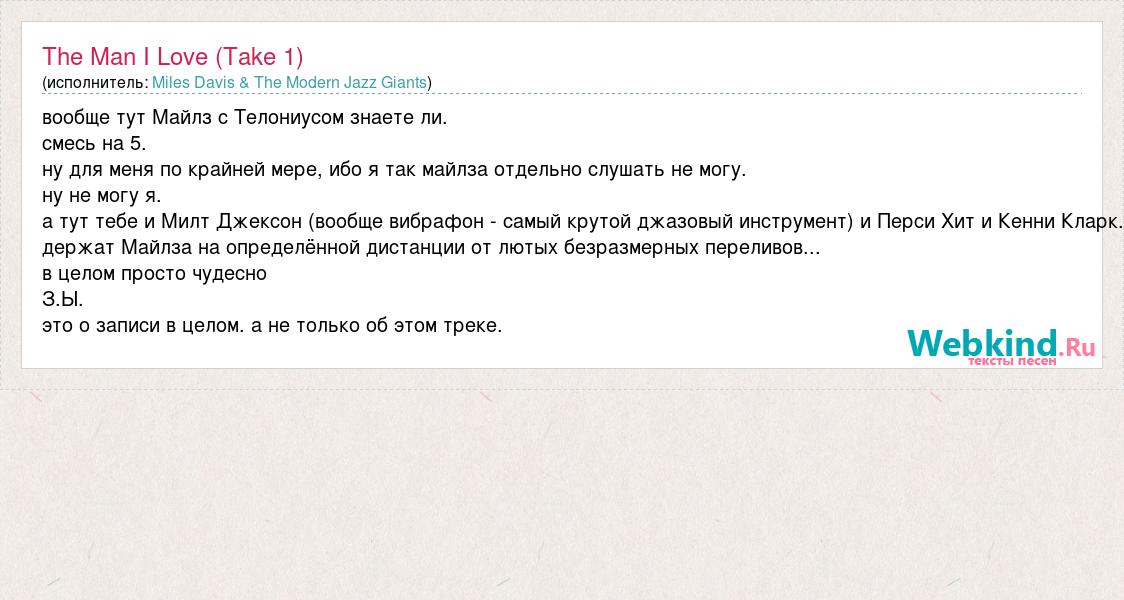 The Man I Love (Take 1)
(исполнитель: Miles Davis & The Modern Jazz Giants)

вообще тут Майлз с Телониусом знаете ли.
смесь на 5.
ну для меня по крайней мере, ибо я так майлза отдельно слушать не могу.
ну не могу я.
а тут тебе и Милт Джексон (вообще вибрафон - самый крутой джазовый инструмент) и Перси Хит и Кенни Кларк.
держат Майлза на определённой дистанции от лютых безразмерных переливов...
в целом просто чудесно
З.Ы.
это о записи в целом. а не только об этом треке.

Webkind.Ru
тексты песен